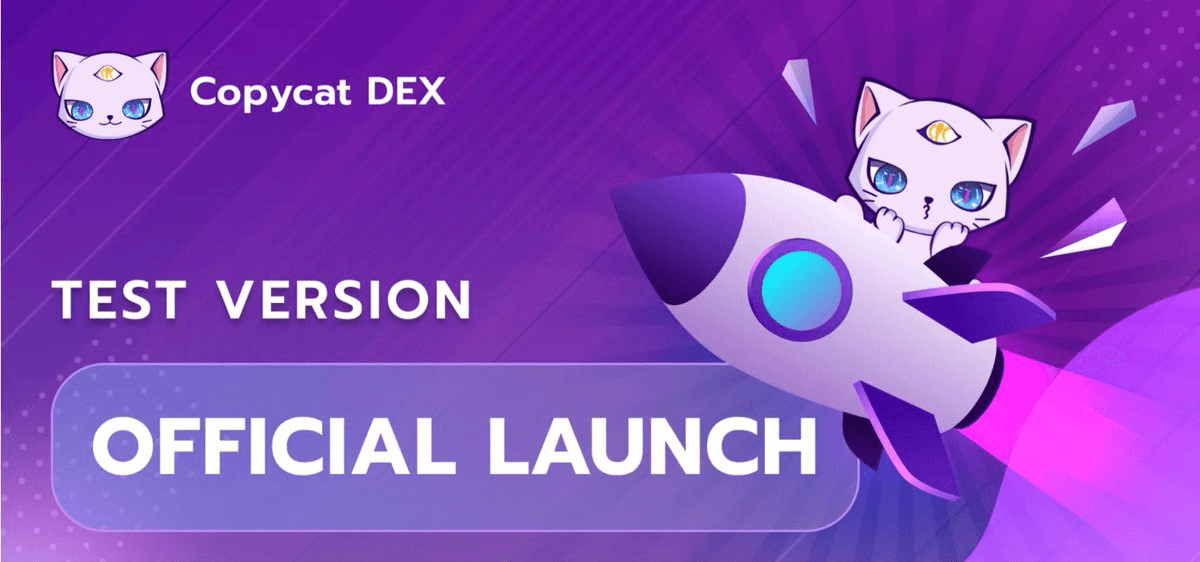 Copycat DEX

TEST VERSION

OFFICIAL LAUNCH